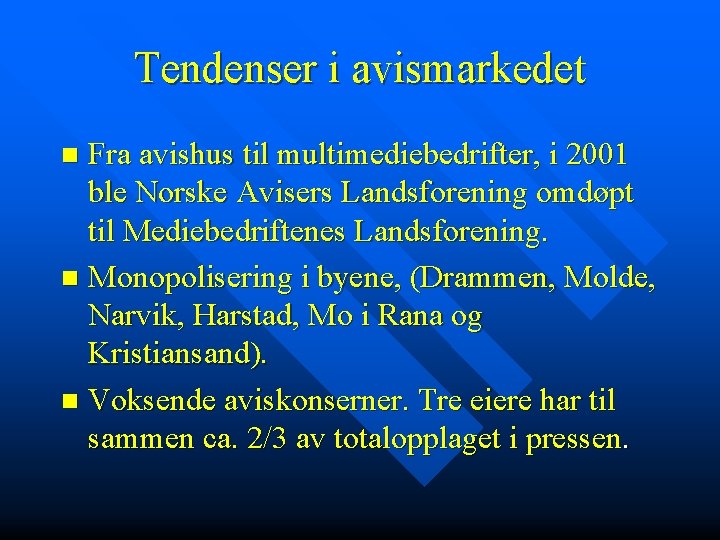 Tendenser i avismarkedet

- Fra avishus til multimediebedrifter, i 2001 ble Norske Avisers Landsforening omdøpt til Mediebedriftenes Landsforening.
- Monopolisering i byene, (Drammen, Molde, Narvik, Harstad, Mo i Rana og Kristiansand).
- Voksende aviskonserner. Tre eiere har til sammen ca. 2/3 av totalopplaget i pressen.